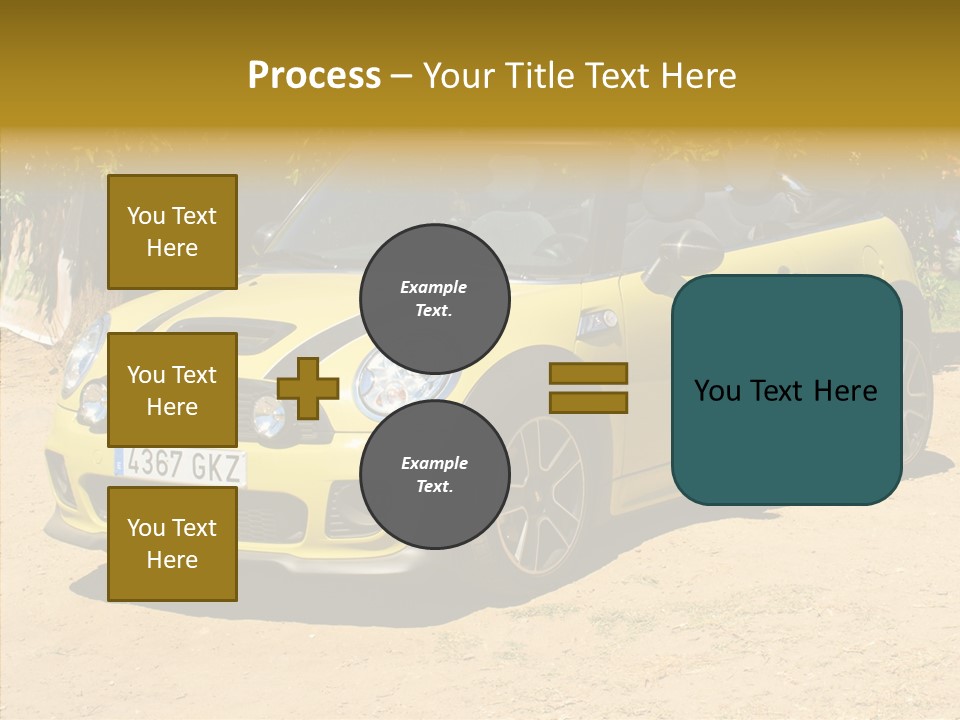 Process – Your Title Text Here

You Text Here

You Text Here

You Text Here

4367 GKZ

Example Text.

Example Text.

You Text Here